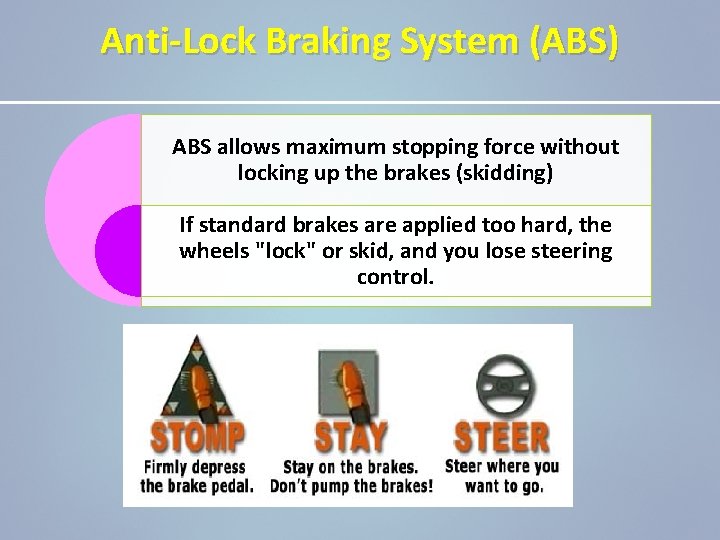 Anti-Lock Braking System (ABS)

ABS allows maximum stopping force without locking up the brakes (skidding)

If standard brakes are applied too hard, the wheels "lock" or skid, and you lose steering control.

STOMP
Firmly depress the brake pedal.

STAY
Stay on the brakes. Don't pump the brakes!

STEER
Steer where you want to go.